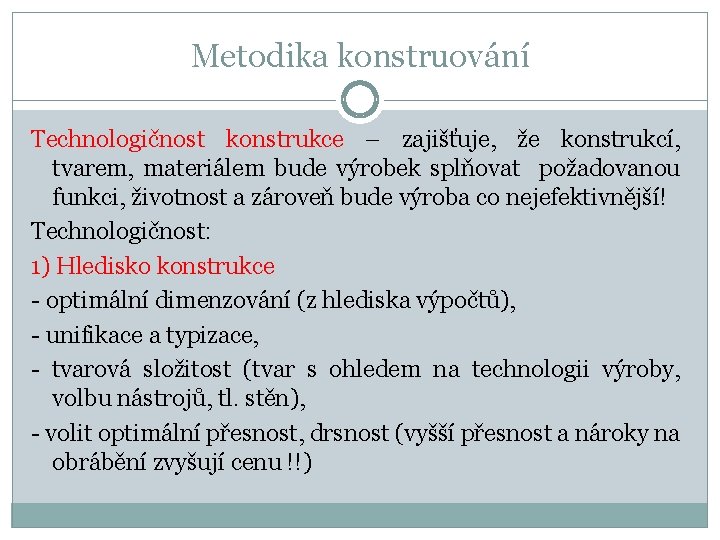 Metodika konstruování

Technologičnost konstrukce – zajišťuje, že konstrukcí, tvarem, materiálem bude výrobek splňovat požadovanou funkci, životnost a zároveň bude výroba co nejefektivnější!

Technologičnost:

1) Hledisko konstrukce

- optimální dimenzování (z hlediska výpočtů),

- unifikace a typizace,

- tvarová složitost (tvar s ohledem na technologii výroby, volbu nástrojů, tl. stěn),

- volit optimální přesnost, drsnost (vyšší přesnost a nároky na obrábění zvyšují cenu !!)